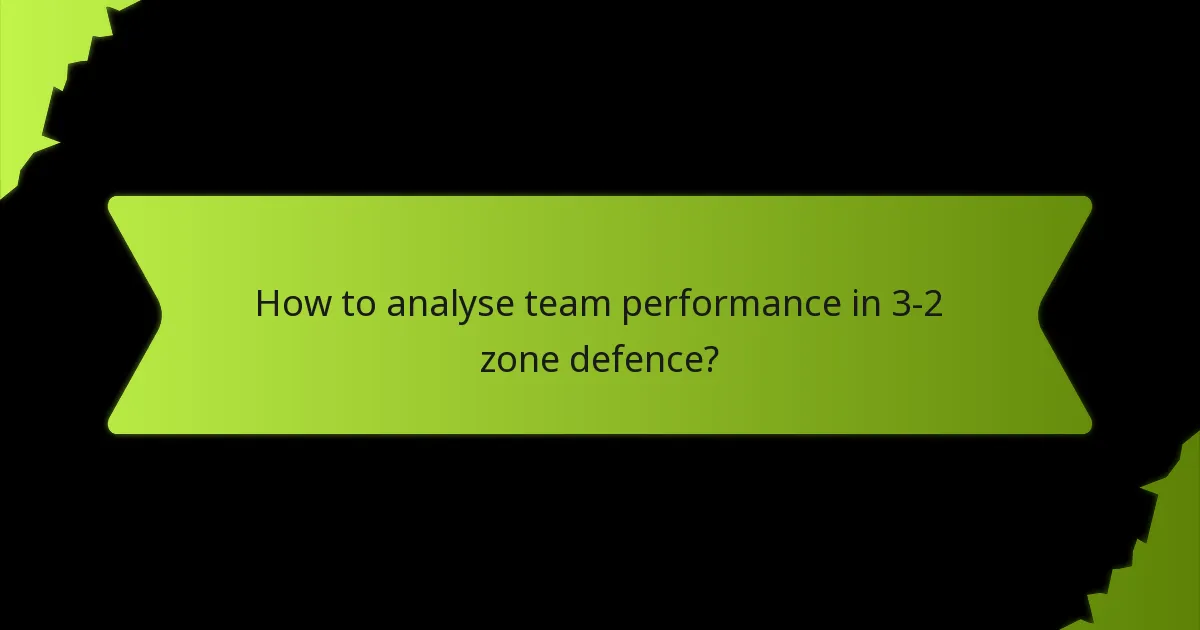 How to analyse team performance in 3-2 zone defence?